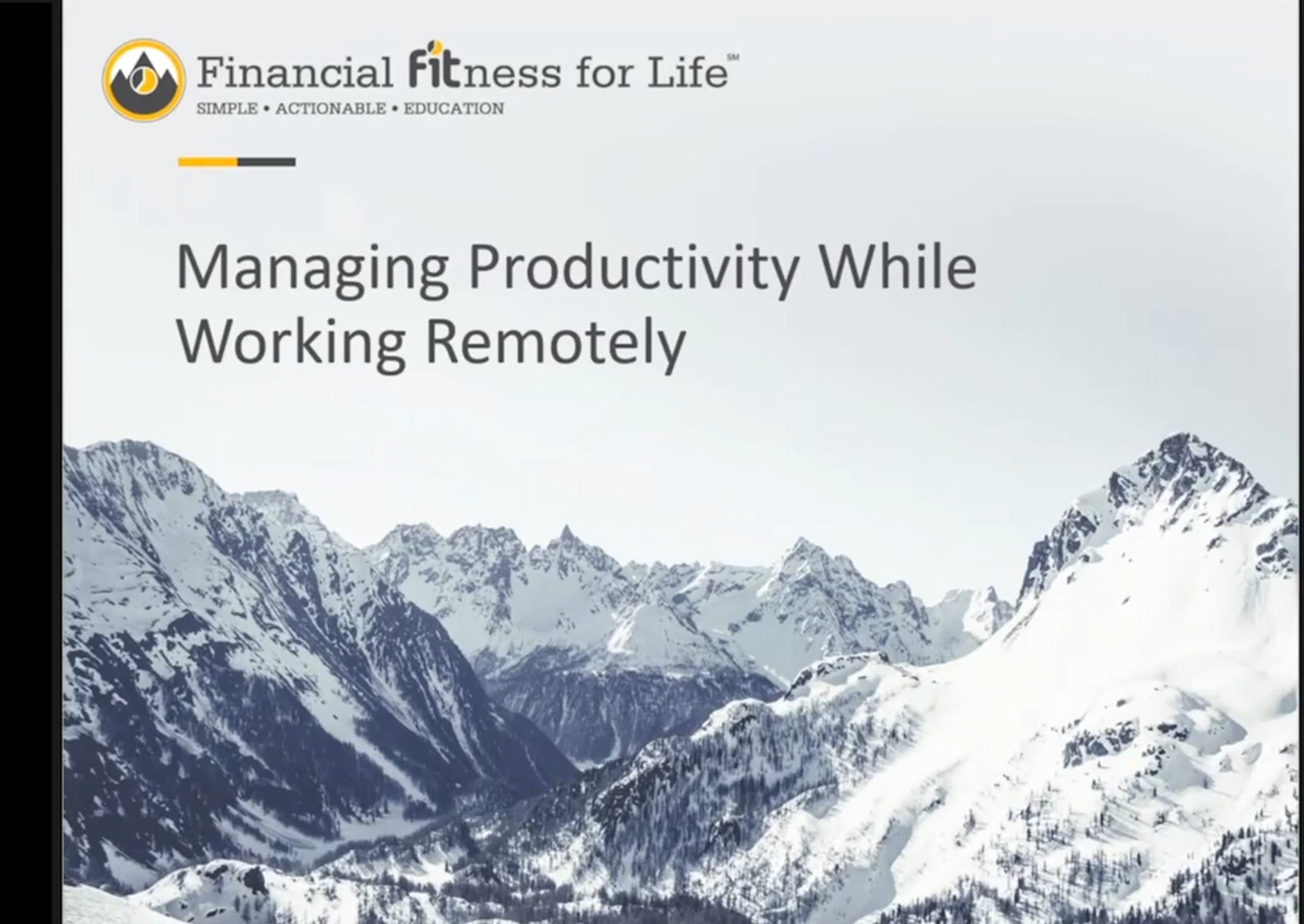 Financial Fitness for Life℠
SIMPLE • ACTIONABLE • EDUCATION

Managing Productivity While Working Remotely